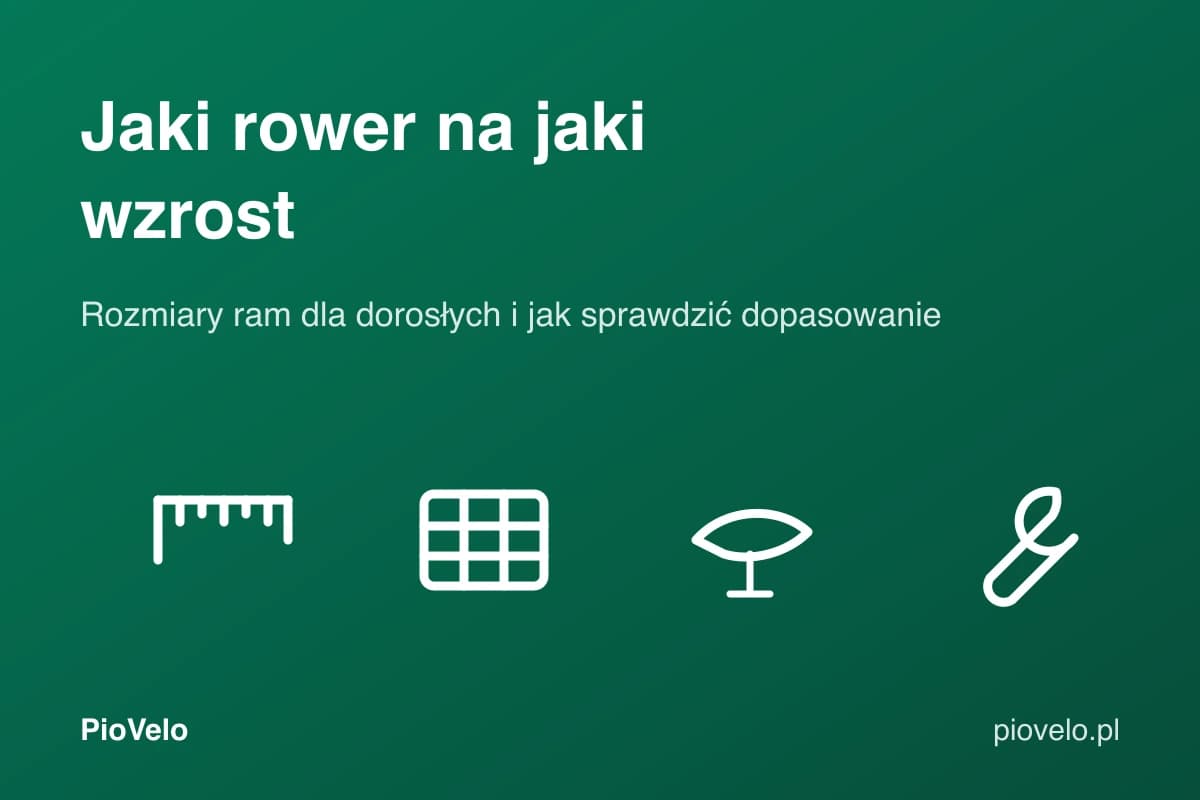 Jaki rower na jaki wzrost

Rozmiary ram dla dorosłych i jak sprawdzić dopasowanie

PioVelo

piovelo.pl